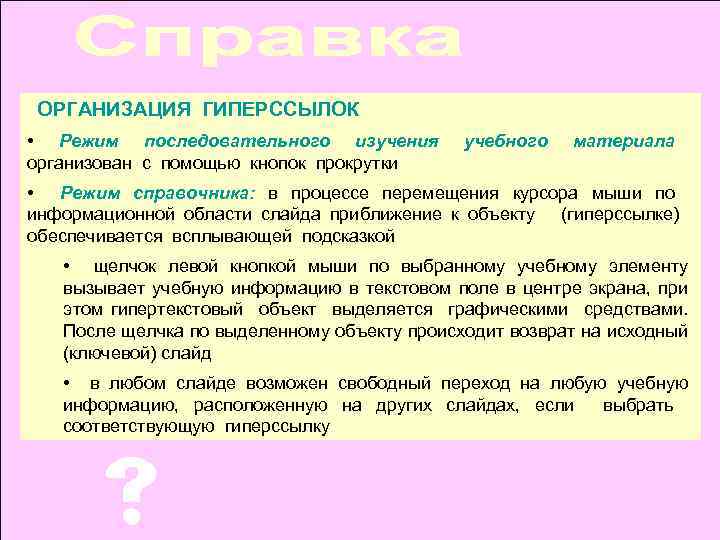 Справка

ОРГАНИЗАЦИЯ ГИПЕРССЫЛОК

• Режим последовательного изучения учебного материала организован с помощью кнопок прокрутки

• Режим справочника: в процессе перемещения курсора мыши по информационной области слайда приближение к объекту (гиперссылке) обеспечивается всплывающей подсказкой

• щелчок левой кнопкой мыши по выбранному учебному элементу вызывает учебную информацию в текстовом поле в центре экрана, при этом гипертекстовый объект выделяется графическими средствами. После щелчка по выделенному объекту происходит возврат на исходный (ключевой) слайд

• в любом слайде возможен свободный переход на любую учебную информацию, расположенную на других слайдах, если выбрать соответствующую гиперссылку

?